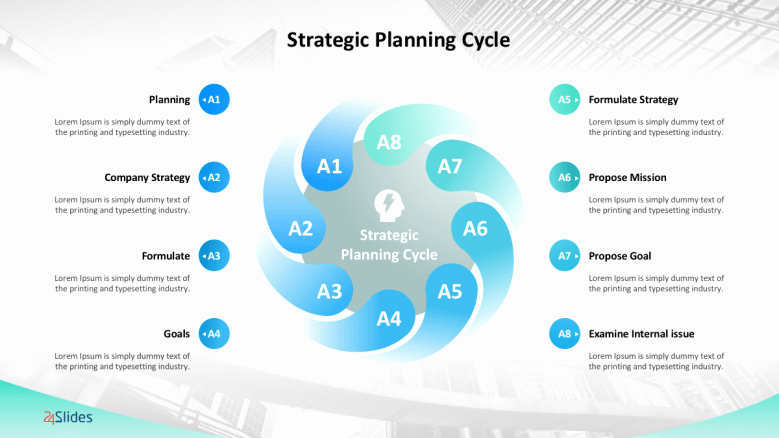 Strategic Planning Cycle

Planning A1
Lorem Ipsum is simply dummy text of the printing and typesetting industry.

Company Strategy A2
Lorem Ipsum is simply dummy text of the printing and typesetting industry.

Formulate A3
Lorem Ipsum is simply dummy text of the printing and typesetting industry.

Goals A4
Lorem Ipsum is simply dummy text of the printing and typesetting industry.

A8
A1
A7
A2
Strategic Planning Cycle
A6
A3
A5
A4

A5 Formulate Strategy
Lorem Ipsum is simply dummy text of the printing and typesetting industry.

A6 Propose Mission
Lorem Ipsum is simply dummy text of the printing and typesetting industry.

A7 Propose Goal
Lorem Ipsum is simply dummy text of the printing and typesetting industry.

A8 Examine Internal issue
Lorem Ipsum is simply dummy text of the printing and typesetting industry.

24Slides